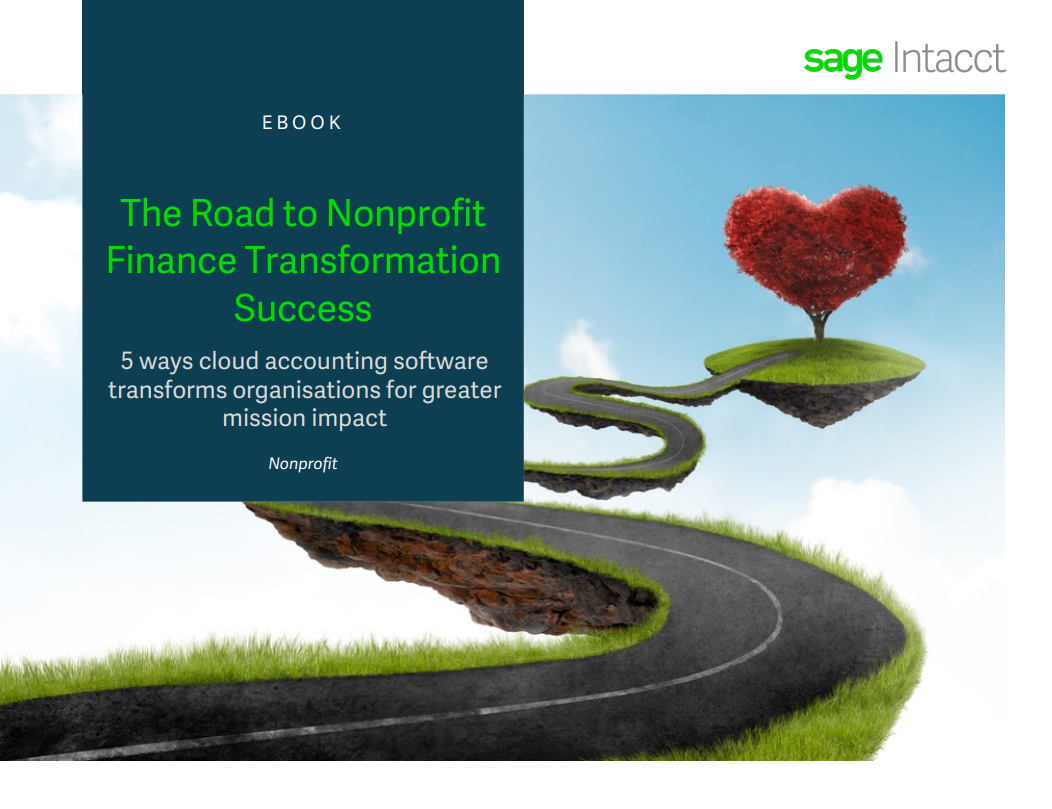 sage Intacct

EBOOK

The Road to Nonprofit Finance Transformation Success

5 ways cloud accounting software transforms organisations for greater mission impact

Nonprofit